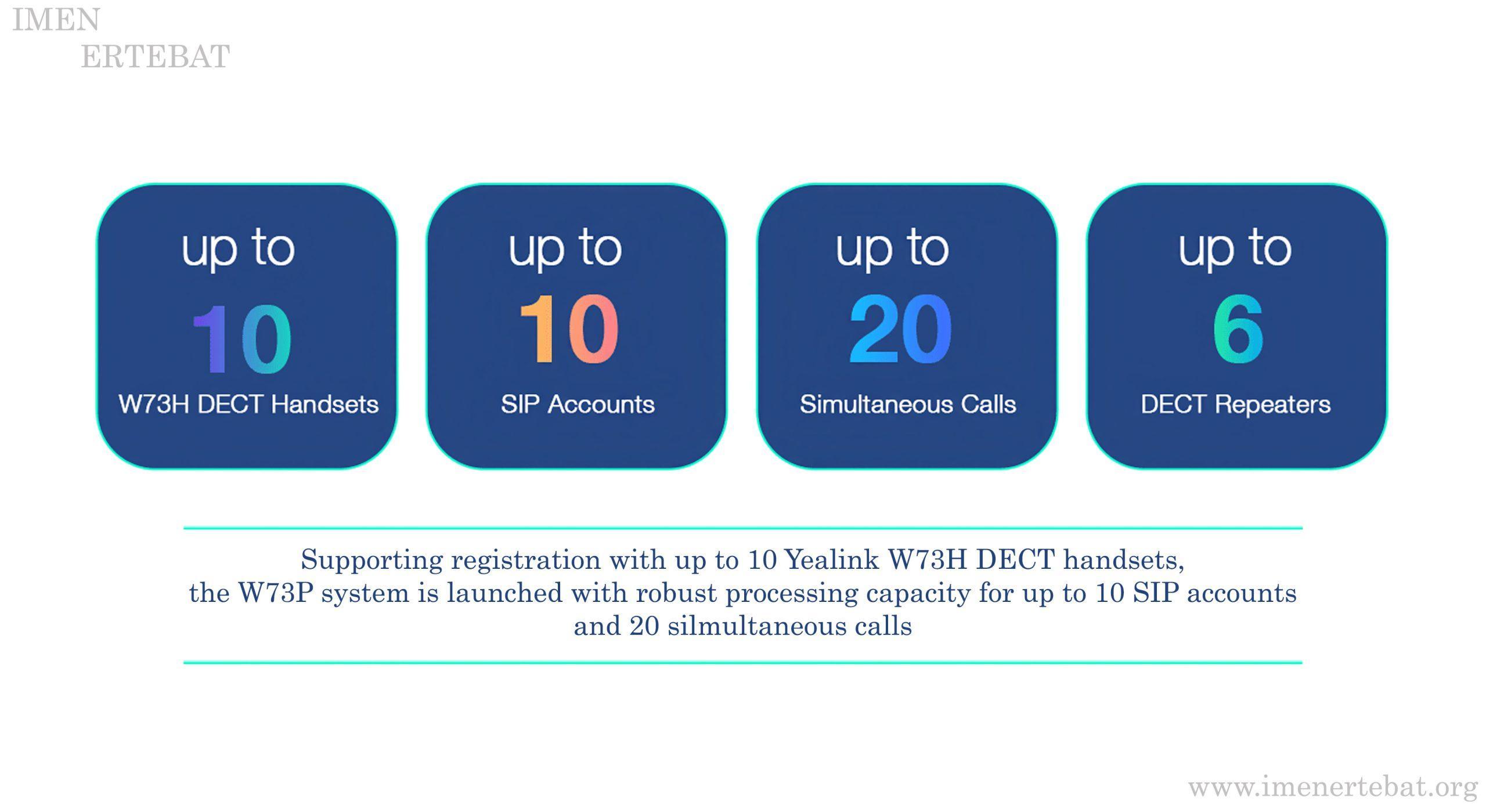 IMEN
ERTEBAT

up to
10
W73H DECT Handsets

up to
10
SIP Accounts

up to
20
Simultaneous Calls

up to
6
DECT Repeaters

Supporting registration with up to 10 Yealink W73H DECT handsets, the W73P system is launched with robust processing capacity for up to 10 SIP accounts and 20 silmultaneous calls

www.imenertebat.org